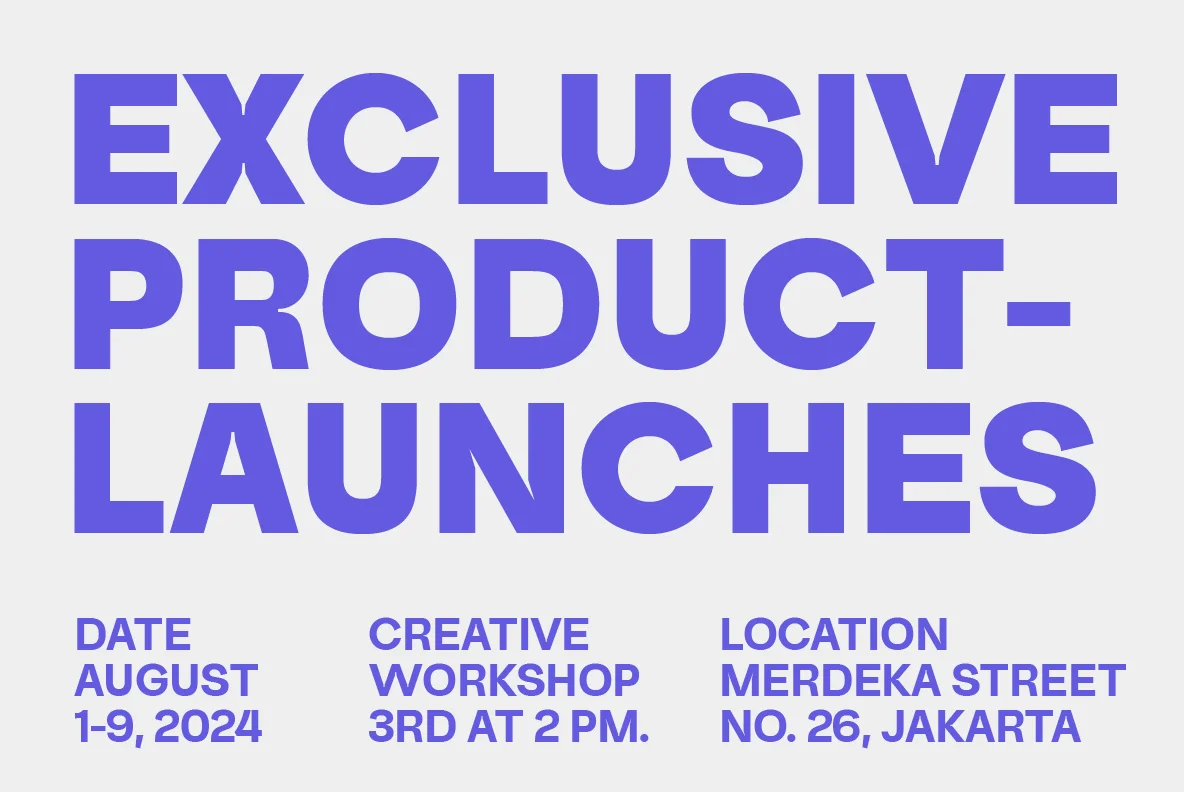 EXCLUSIVE PRODUCT-LAUNCHES

DATE
AUGUST
1-9, 2024

CREATIVE
WORKSHOP
3RD AT 2 PM.

LOCATION
MERDEKA STREET
NO. 26, JAKARTA